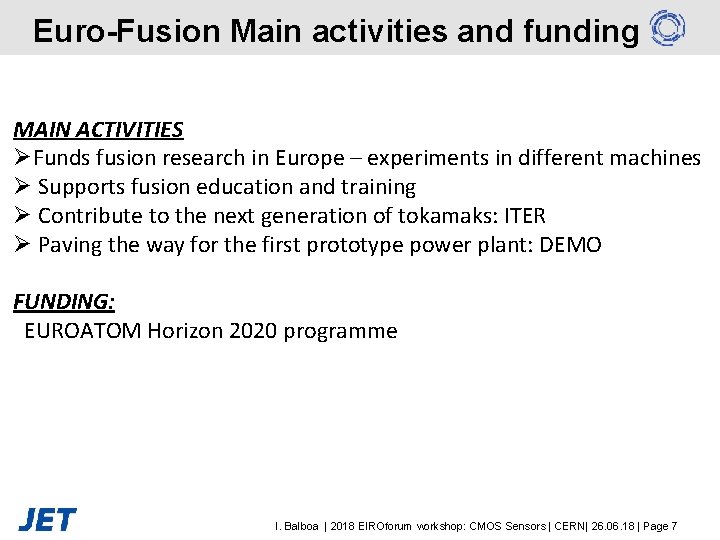 Euro-Fusion Main activities and funding

MAIN ACTIVITIES
➢Funds fusion research in Europe – experiments in different machines
➢ Supports fusion education and training
➢ Contribute to the next generation of tokamaks: ITER
➢ Paving the way for the first prototype power plant: DEMO

FUNDING:
EUROATOM Horizon 2020 programme

JET

I. Balboa | 2018 EIROforum workshop: CMOS Sensors | CERN| 26.06.18 | Page 7